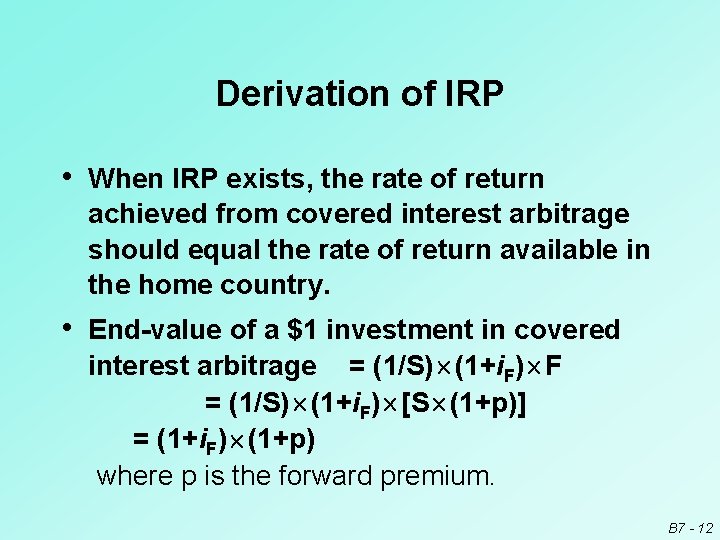 Derivation of IRP

• When IRP exists, the rate of return achieved from covered interest arbitrage should equal the rate of return available in the home country.

• End-value of a \$1 investment in covered interest arbitrage $= (1/S) \times (1+i_F) \times F$
$= (1/S) \times (1+i_F) \times [S \times (1+p)]$
$= (1+i_F) \times (1+p)$
where p is the forward premium.

B7 - 12